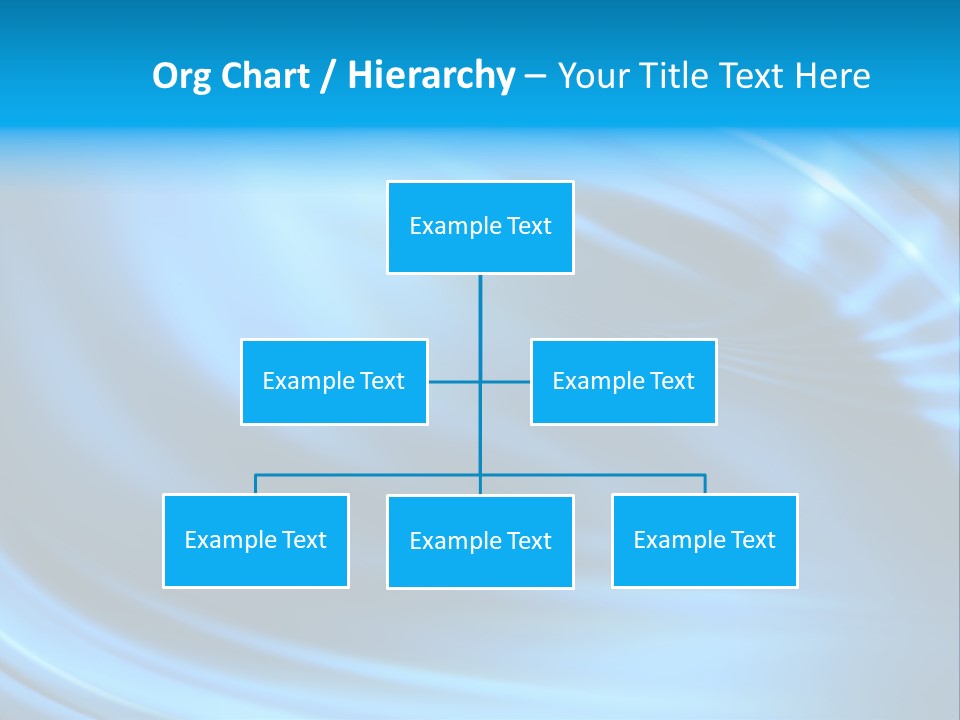 Org Chart / Hierarchy – Your Title Text Here

Example Text

Example Text

Example Text

Example Text

Example Text

Example Text